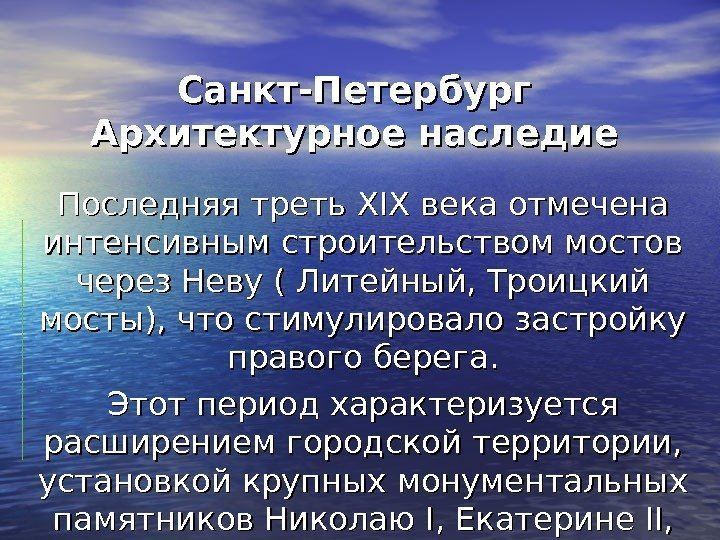 Санкт-Петербург Архитектурное наследие

Последняя треть XIX века отмечена интенсивным строительством мостов через Неву ( Литейный, Троицкий мосты), что стимулировало застройку правого берега.

Этот период характеризуется расширением городской территории, установкой крупных монументальных памятников Николаю I, Екатерине II,